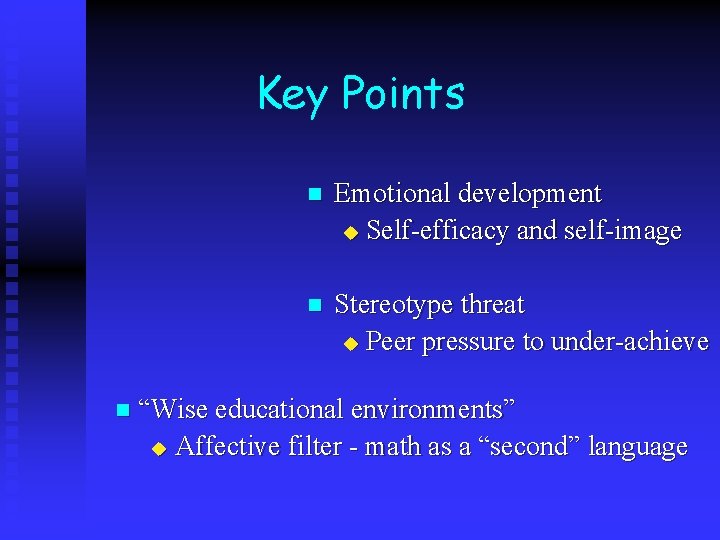 Key Points

- Emotional development
  - Self-efficacy and self-image

- Stereotype threat
  - Peer pressure to under-achieve

- “Wise educational environments”
  - Affective filter - math as a “second” language